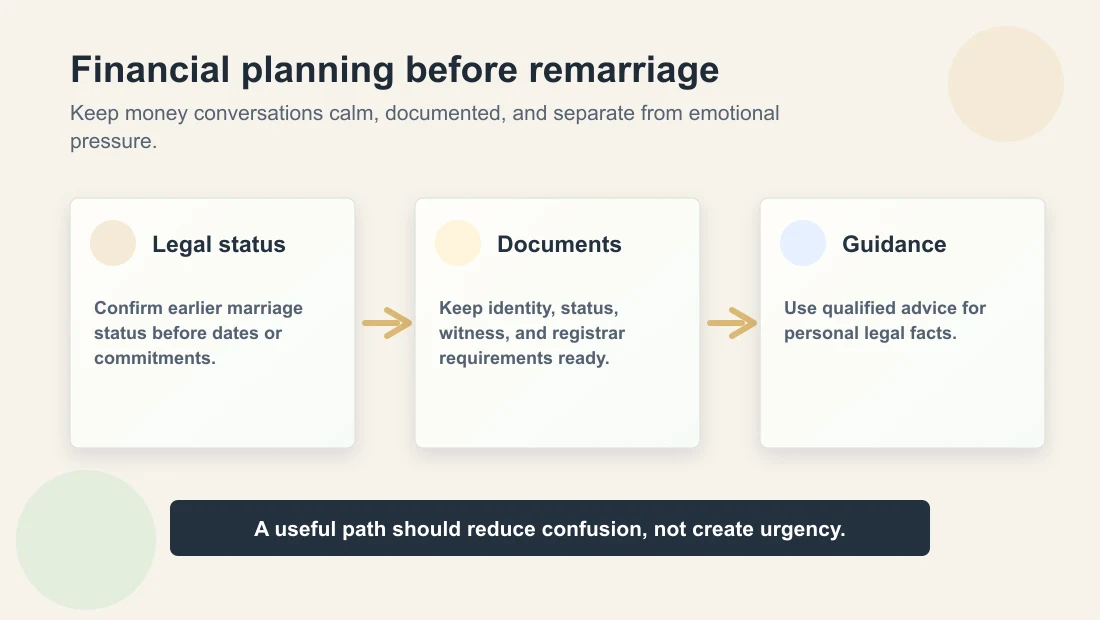 Financial planning before remarriage

Keep money conversations calm, documented, and separate from emotional pressure.

Legal status

Confirm earlier marriage status before dates or commitments.

Documents

Keep identity, status, witness, and registrar requirements ready.

Guidance

Use qualified advice for personal legal facts.

A useful path should reduce confusion, not create urgency.